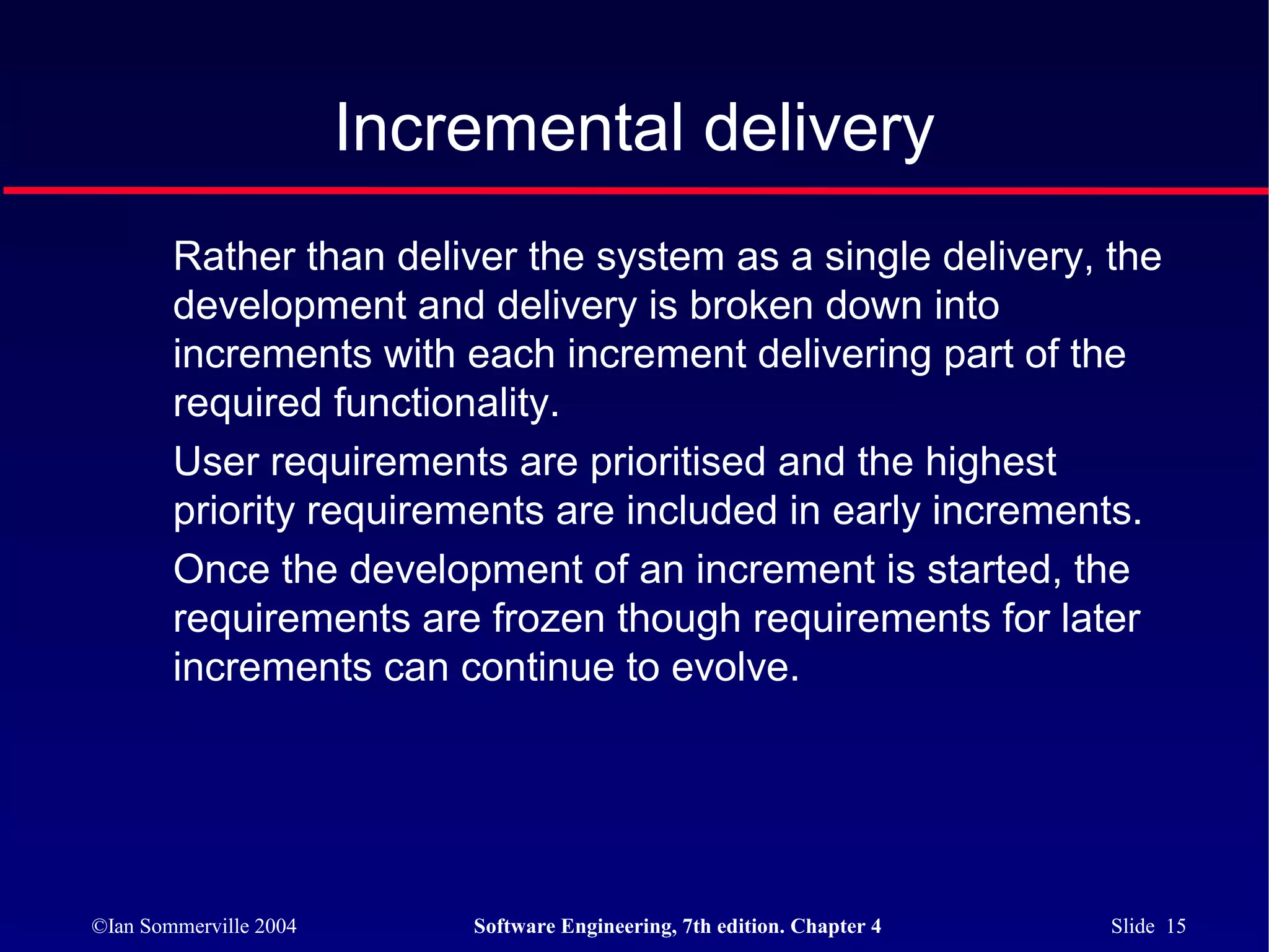 Incremental delivery

Rather than deliver the system as a single delivery, the development and delivery is broken down into increments with each increment delivering part of the required functionality.

User requirements are prioritised and the highest priority requirements are included in early increments.

Once the development of an increment is started, the requirements are frozen though requirements for later increments can continue to evolve.

©Ian Sommerville 2004 Software Engineering, 7th edition. Chapter 4 Slide 15